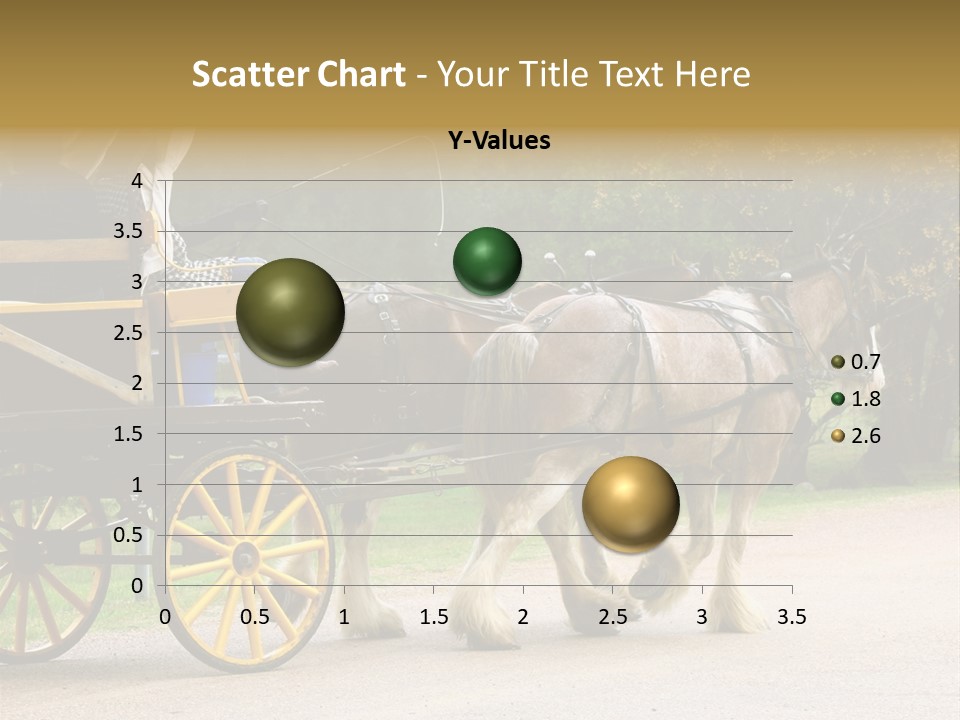 Scatter Chart - Your Title Text Here

Y-Values

4
3.5
3
2.5
2
1.5
1
0.5
0

0 0.5 1 1.5 2 2.5 3 3.5

0.7
1.8
2.6